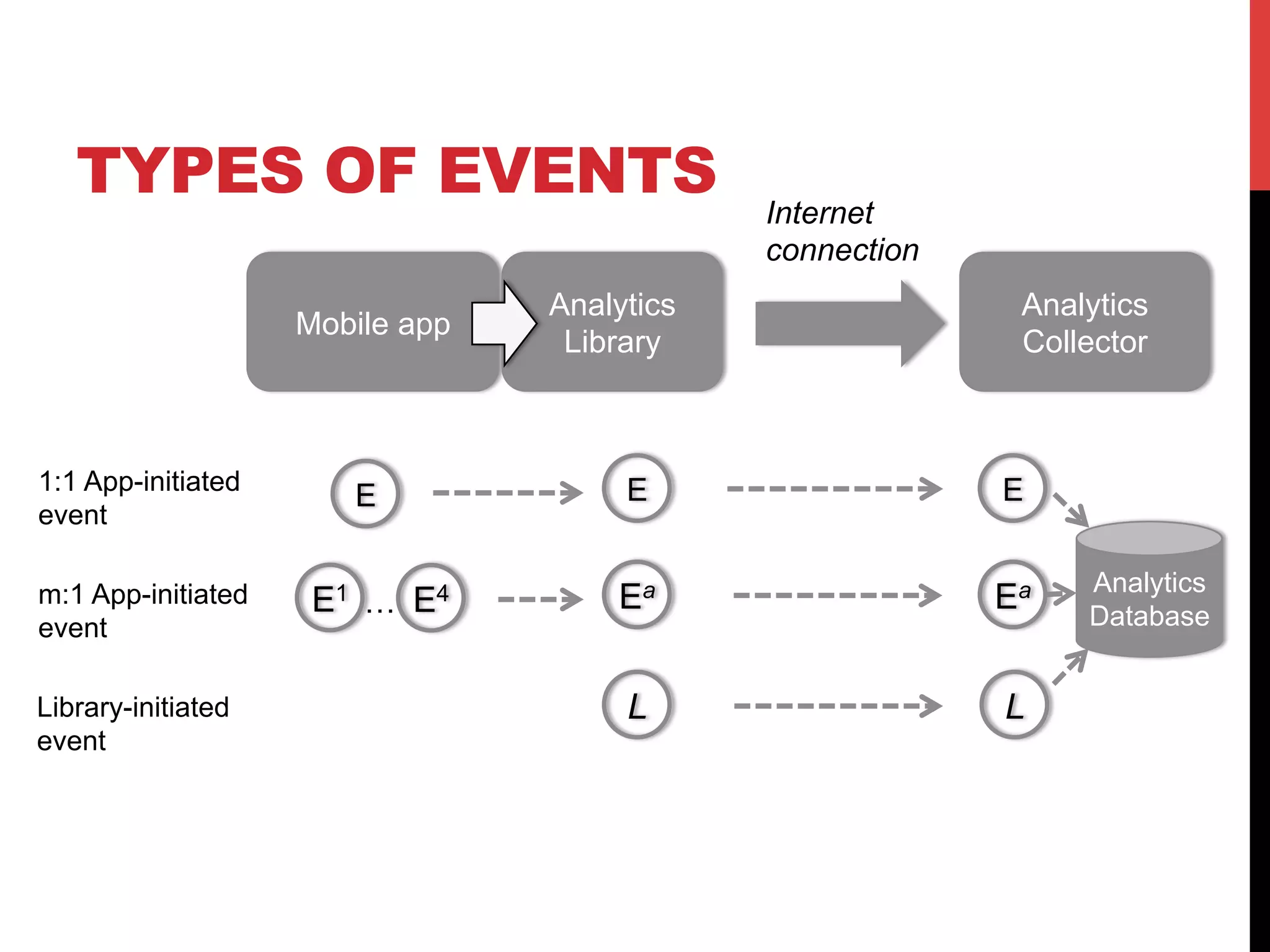 TYPES OF EVENTS

Internet connection

Mobile app

Analytics Library

Analytics Collector

1:1 App-initiated event

E

E

E

m:1 App-initiated event

$E^1$ … $E^4$

$E^a$

$E^a$

Analytics Database

Library-initiated event

L

L